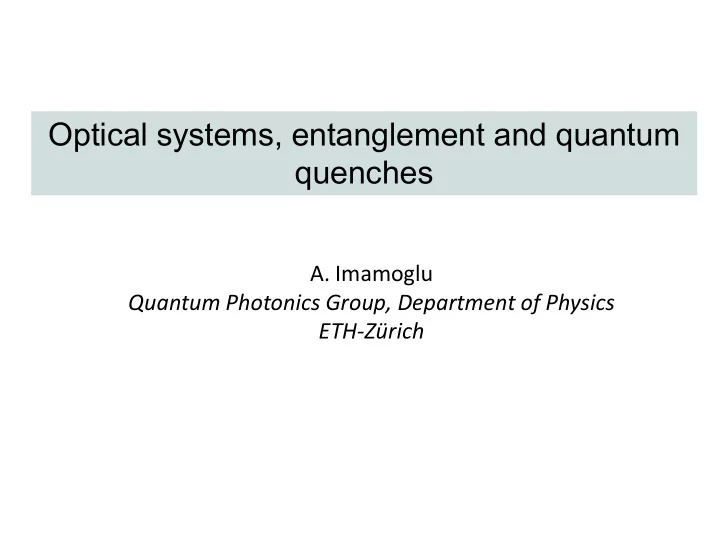 Optical systems, entanglement and quantum quenches

A. Imamoglu
Quantum Photonics Group, Department of Physics
ETH-Zürich